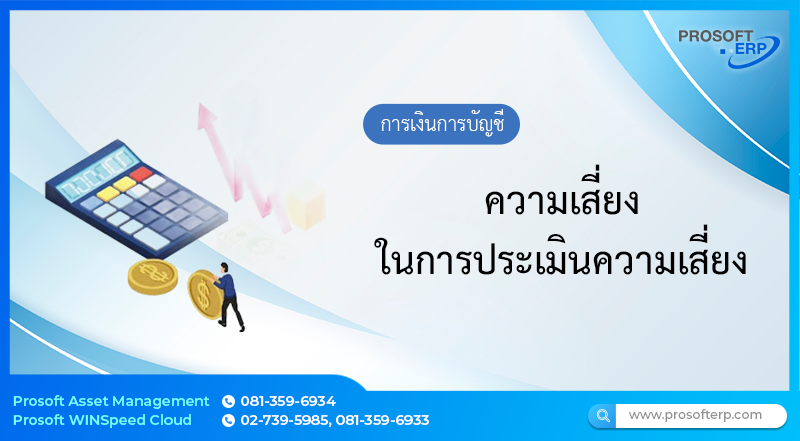 PROSOFT ERP

การเงินการบัญชี

ความเสี่ยง
ในการประเมินความเสี่ยง

Prosoft Asset Management 081-359-6934
Prosoft WINSpeed Cloud 02-739-5985, 081-359-6933

www.prosofterp.com